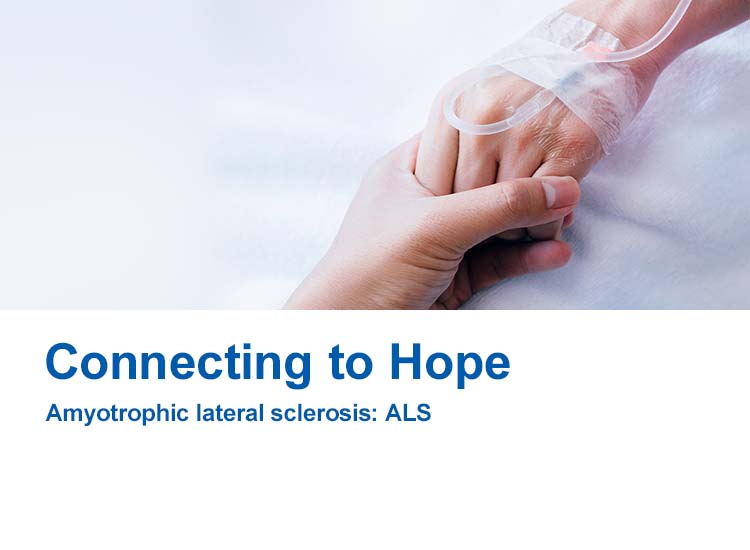 Connecting to Hope

Amyotrophic lateral sclerosis: ALS